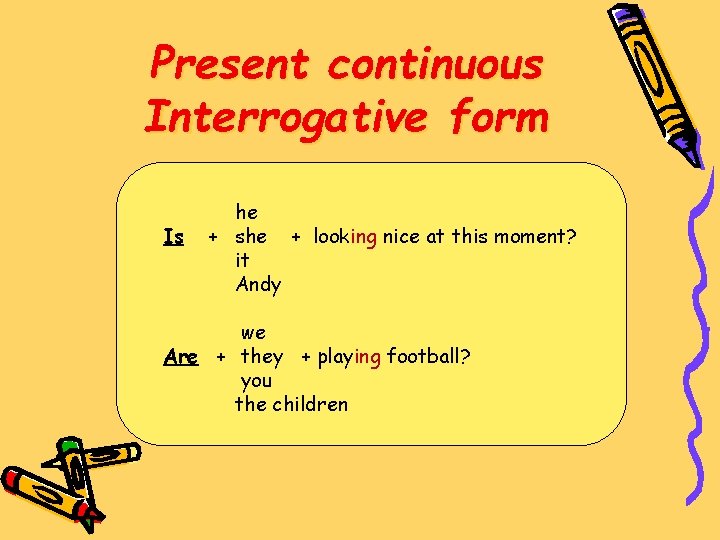 Present continuous
Interrogative form

he
Is + she + looking nice at this moment?
it
Andy

we
Are + they + playing football?
you
the children